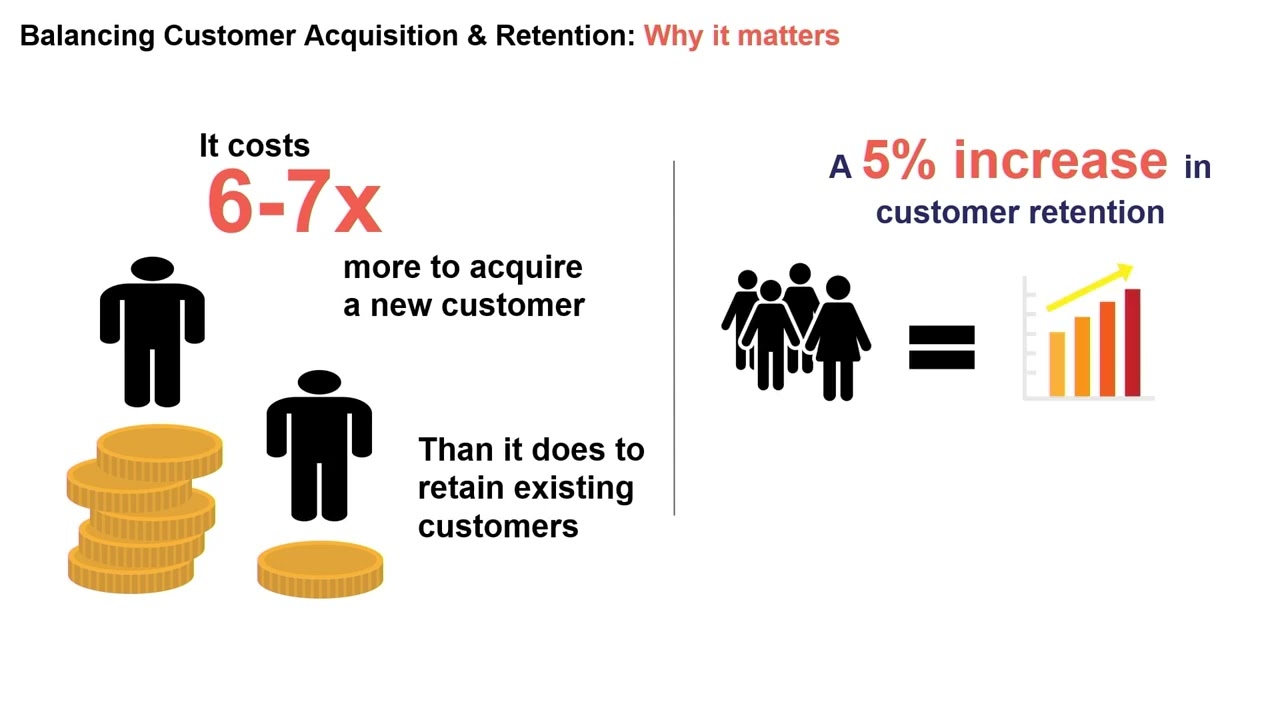 Balancing Customer Acquisition & Retention: Why it matters

It costs
6-7x
more to acquire a new customer

Than it does to retain existing customers

A 5% increase in customer retention

=